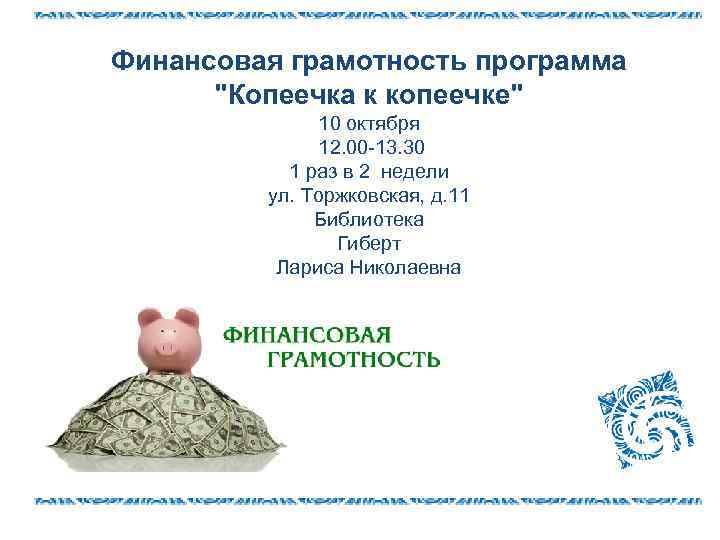 Финансовая грамотность программа
"Копеечка к копеечке"
10 октября
12.00-13.30
1 раз в 2 недели
ул. Торжковская, д.11
Библиотека
Гиберт
Лариса Николаевна

ФИНАНСОВАЯ
ГРАМОТНОСТЬ